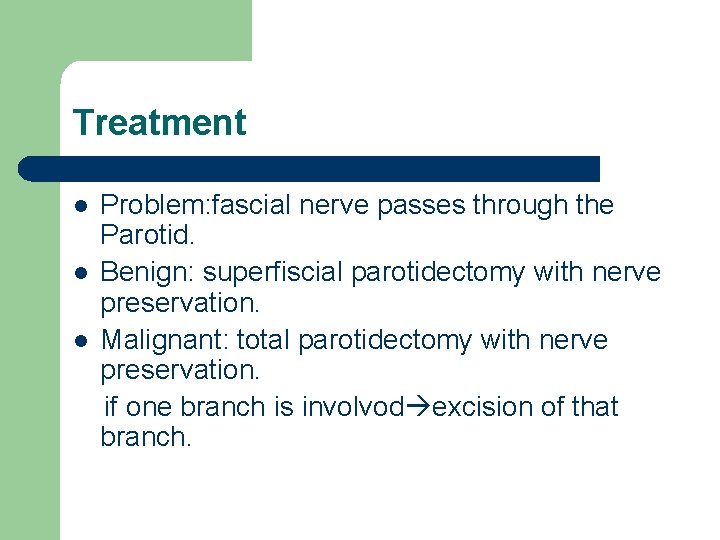 Treatment

- Problem:fascial nerve passes through the Parotid.
- Benign: superfiscial parotidectomy with nerve preservation.
- Malignant: total parotidectomy with nerve preservation.

if one branch is involvod→excision of that branch.